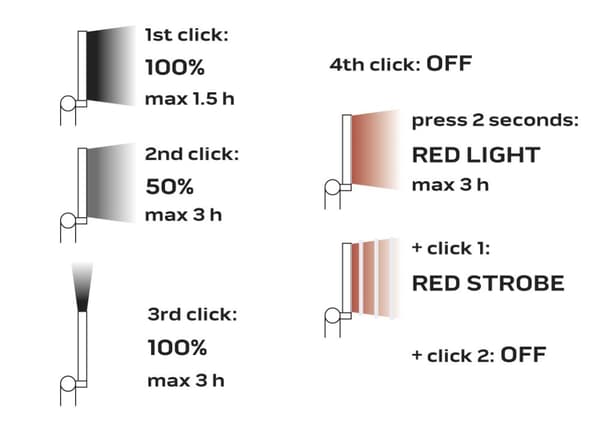 1st click:
100%
max 1.5 h

2nd click:
50%
max 3 h

3rd click:
100%
max 3 h

4th click: OFF

press 2 seconds:
RED LIGHT
max 3 h

+ click 1:
RED STROBE

+ click 2: OFF